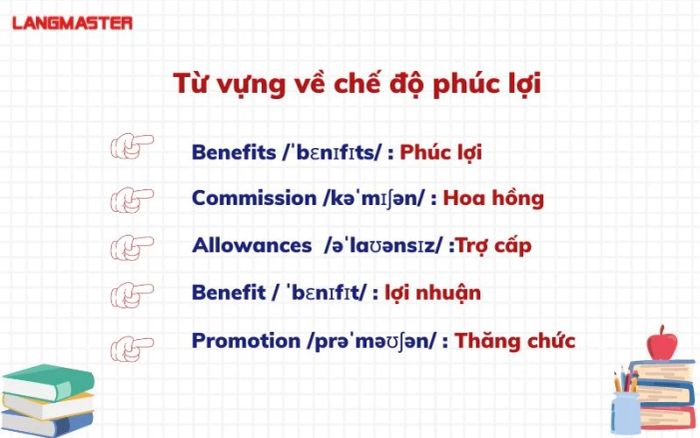 LANGMASTER

Từ vựng về chế độ phúc lợi

Benefits /ˈbɛnɪfɪts/ : Phúc lợi

Commission /kəˈmɪʃən/ : Hoa hồng

Allowances /əˈlaʊənsɪz/ :Trợ cấp

Benefit / ˈbɛnɪfɪt/ : lợi nhuận

Promotion /prəˈməʊʃən/ : Thăng chức